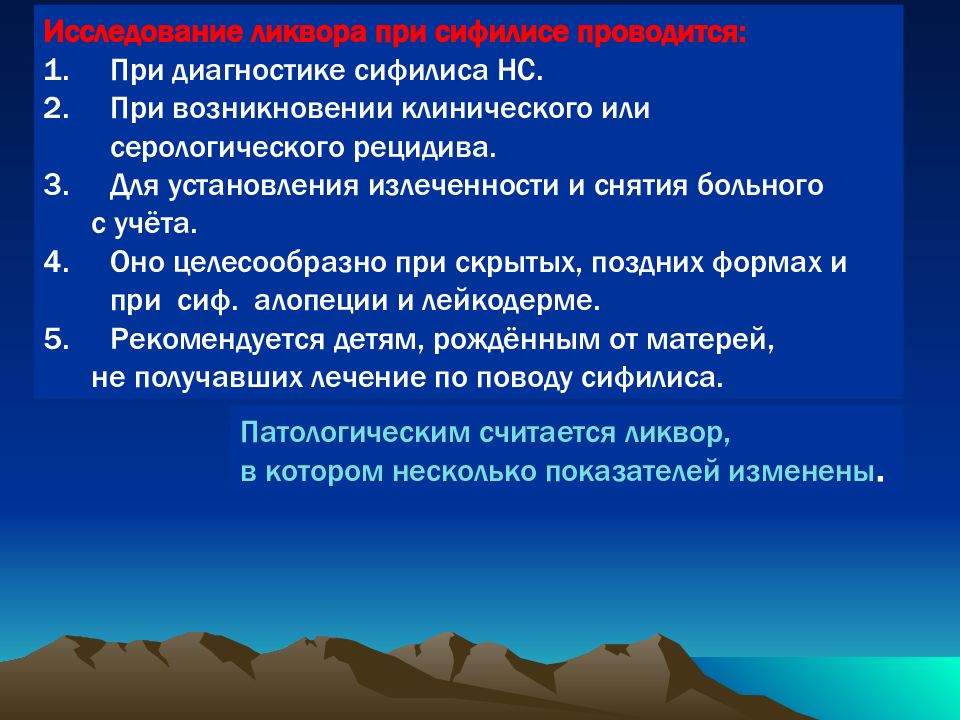 Исследование ликвора при сифилисе проводится:
1. При диагностике сифилиса НС.
2. При возникновении клинического или серологического рецидива.
3. Для установления излеченности и снятия больного с учёта.
4. Оно целесообразно при скрытых, поздних формах и при сиф. алопеции и лейкодерме.
5. Рекомендуется детям, рождённым от матерей, не получавших лечение по поводу сифилиса.

Патологическим считается ликвор, в котором несколько показателей изменены.